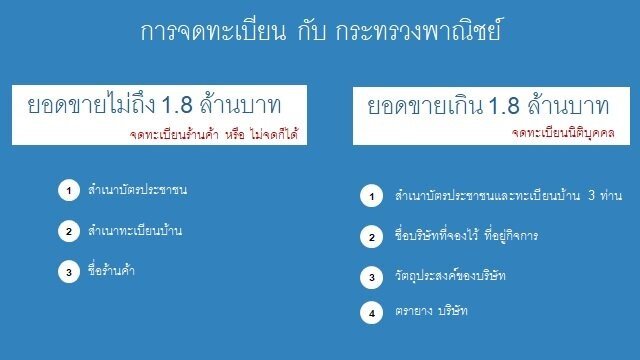 การจดทะเบียน กับ กระทรวงพาณิชย์

ยอดขายไม่ถึง 1.8 ล้านบาท

จดทะเบียนร้านค้า หรือ ไม่จดก็ได้

1 สำเนาบัตรประชาชน

2 สำเนาทะเบียนบ้าน

3 ชื่อร้านค้า

ยอดขายเกิน 1.8 ล้านบาท

จดทะเบียนนิติบุคคล

1 สำเนาบัตรประชาชนและทะเบียนบ้าน 3 ท่าน

2 ชื่อบริษัทที่จองไว้ ที่อยู่กิจการ

3 วัตถุประสงค์ของบริษัท

4 ตรายาง บริษัท